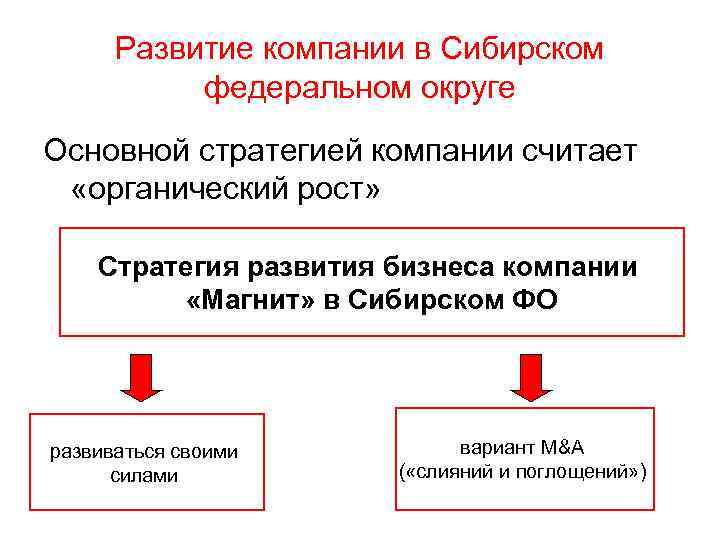 Развитие компании в Сибирском федеральном округе

Основной стратегией компании считает «органический рост»

Стратегия развития бизнеса компании «Магнит» в Сибирском ФО

развиваться своими силами

вариант M&A («слияний и поглощений»)